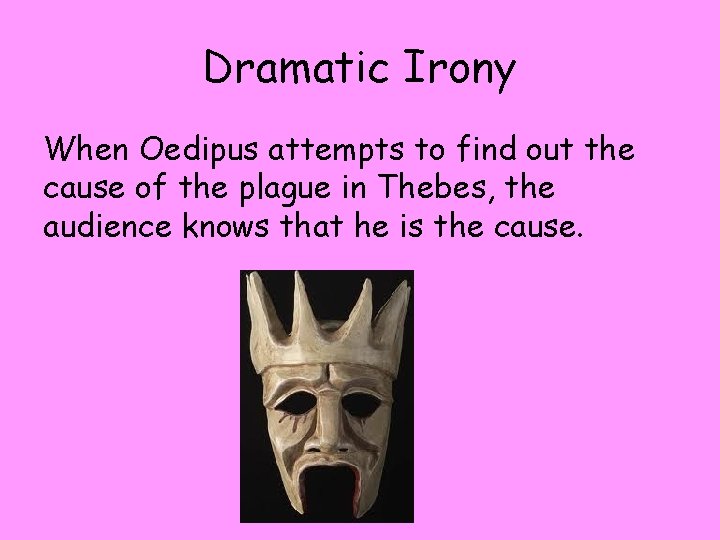 Dramatic Irony

When Oedipus attempts to find out the cause of the plague in Thebes, the audience knows that he is the cause.